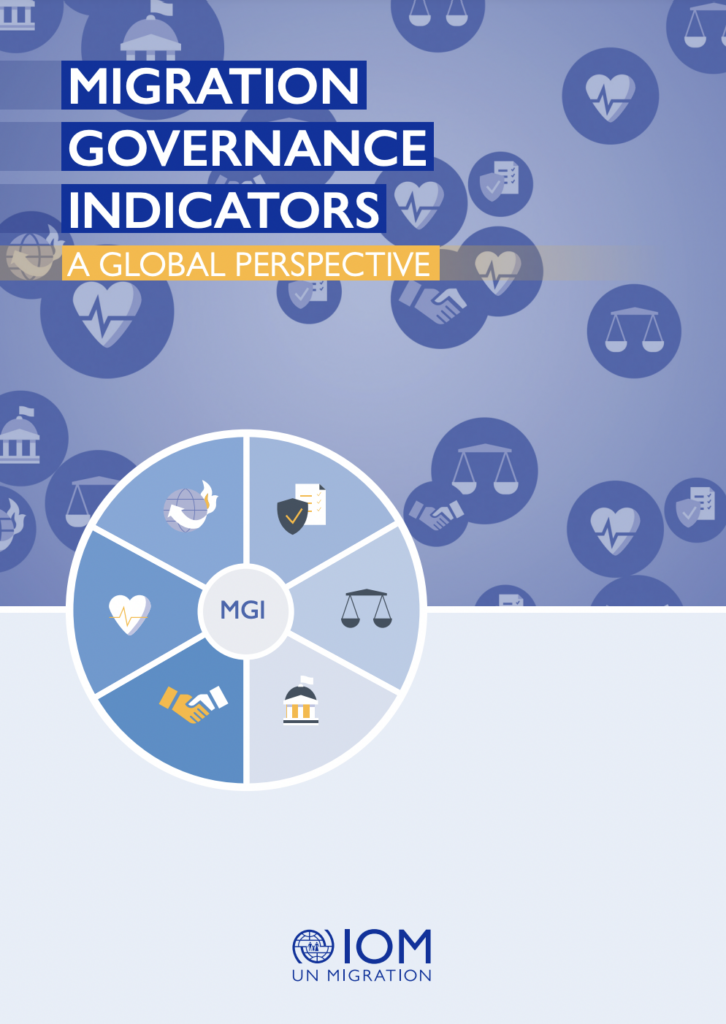 MIGRATION GOVERNANCE INDICATORS

A GLOBAL PERSPECTIVE

MGI

IOM
UN MIGRATION